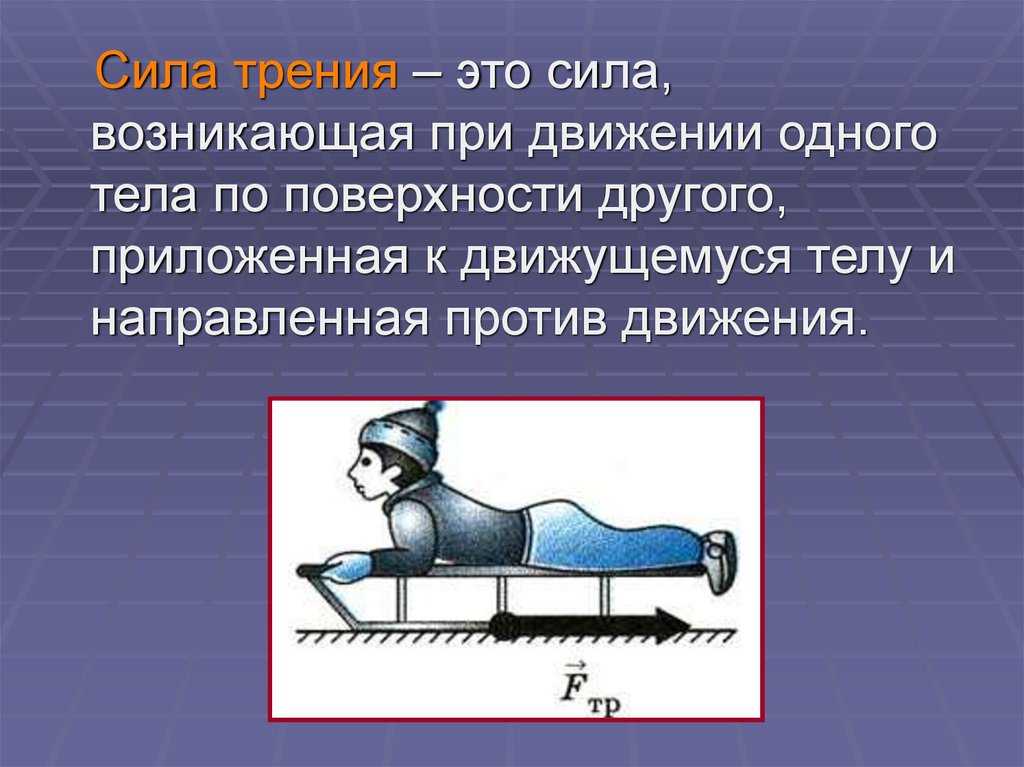 Сила трения – это сила, возникающая при движении одного тела по поверхности другого, приложенная к движущемуся телу и направленная против движения.

$\vec{F}_{тр}$